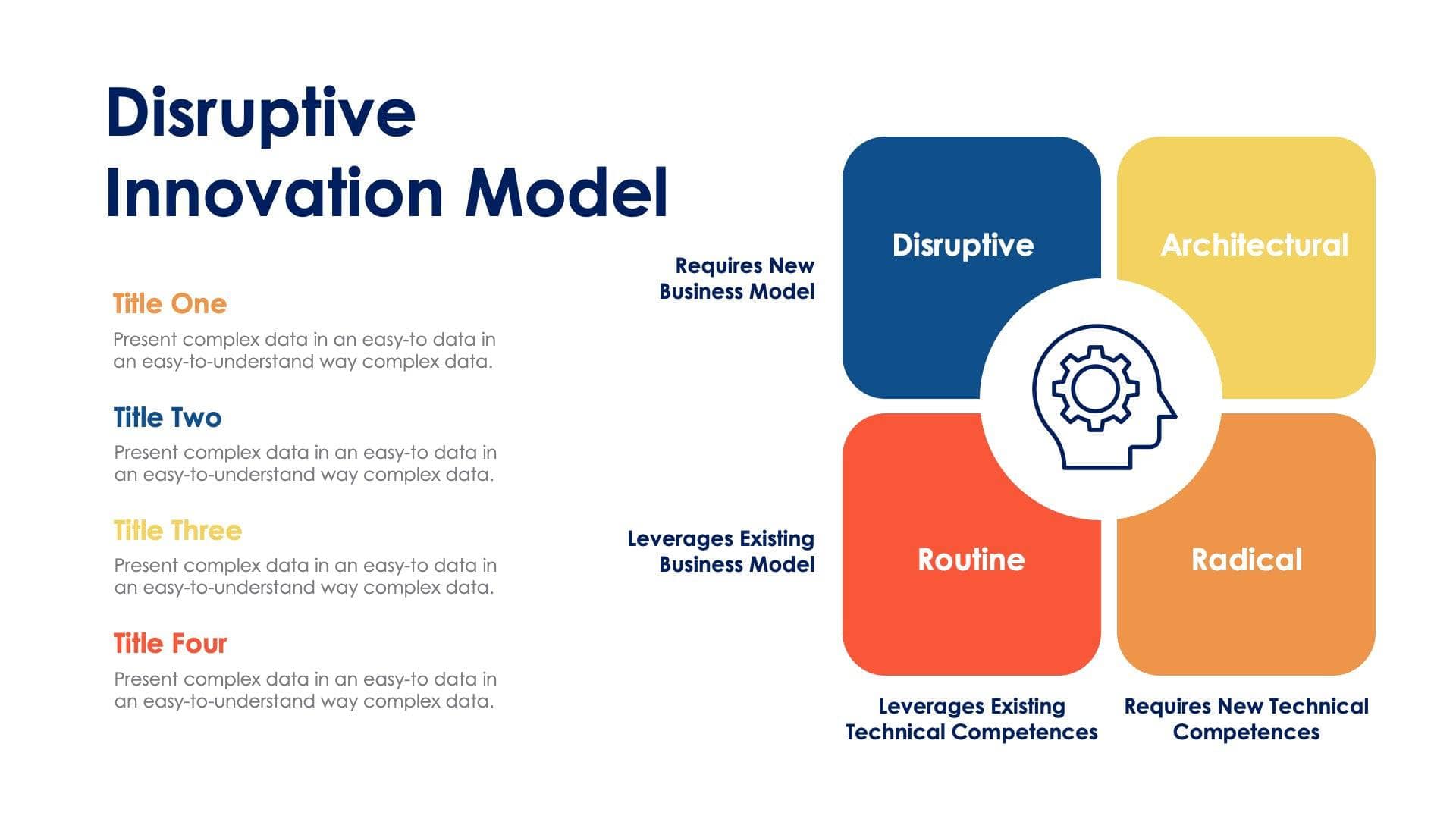 Disruptive Innovation Model

Title One

Present complex data in an easy-to data in an easy-to-understand way complex data.

Title Two

Present complex data in an easy-to data in an easy-to-understand way complex data.

Title Three

Present complex data in an easy-to data in an easy-to-understand way complex data.

Title Four

Present complex data in an easy-to data in an easy-to-understand way complex data.

Requires New Business Model

Disruptive

Architectural

Leverages Existing Business Model

Routine

Radical

Leverages Existing Technical Competences

Requires New Technical Competences